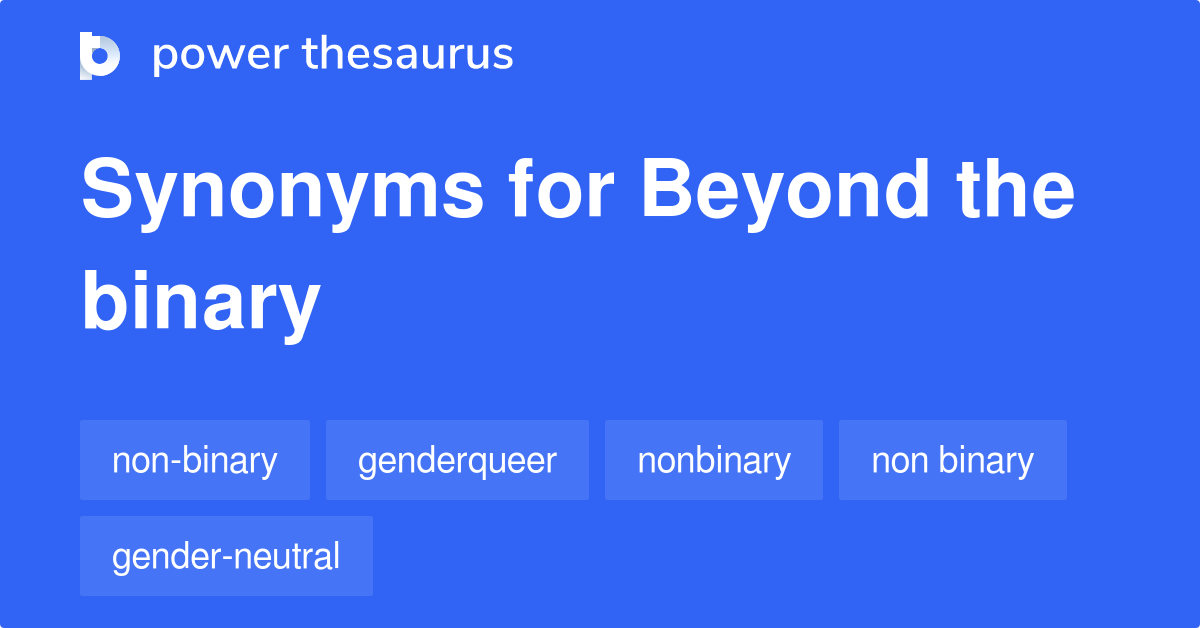 power thesaurus

Synonyms for Beyond the binary

non-binary

genderqueer

nonbinary

non binary

gender-neutral